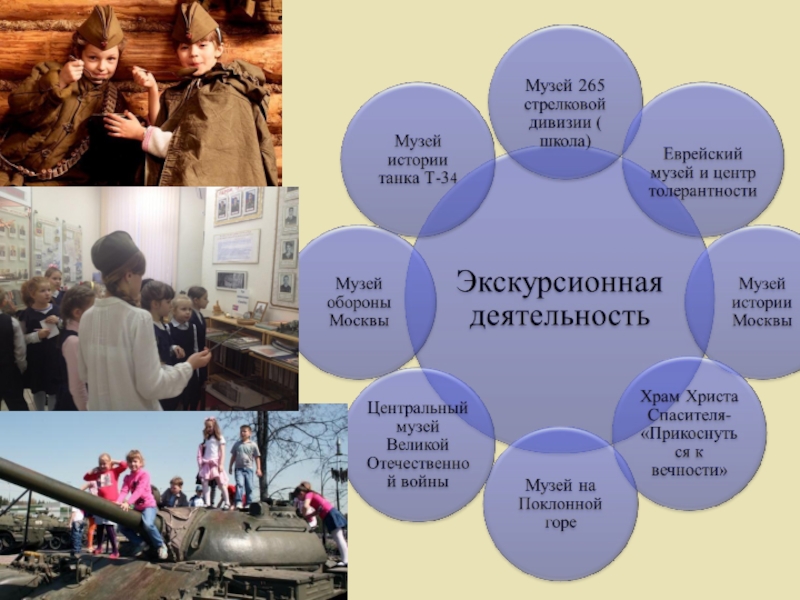 Экскурсионная деятельность

Музей 265 стрелковой дивизии ( школа)

Еврейский музей и центр толерантности

Музей истории Москвы

Храм Христа Спасителя- «Прикоснуться к вечности»

Музей на Поклонной горе

Центральный музей Великой Отечественной войны

Музей обороны Москвы

Музей истории танка Т-34